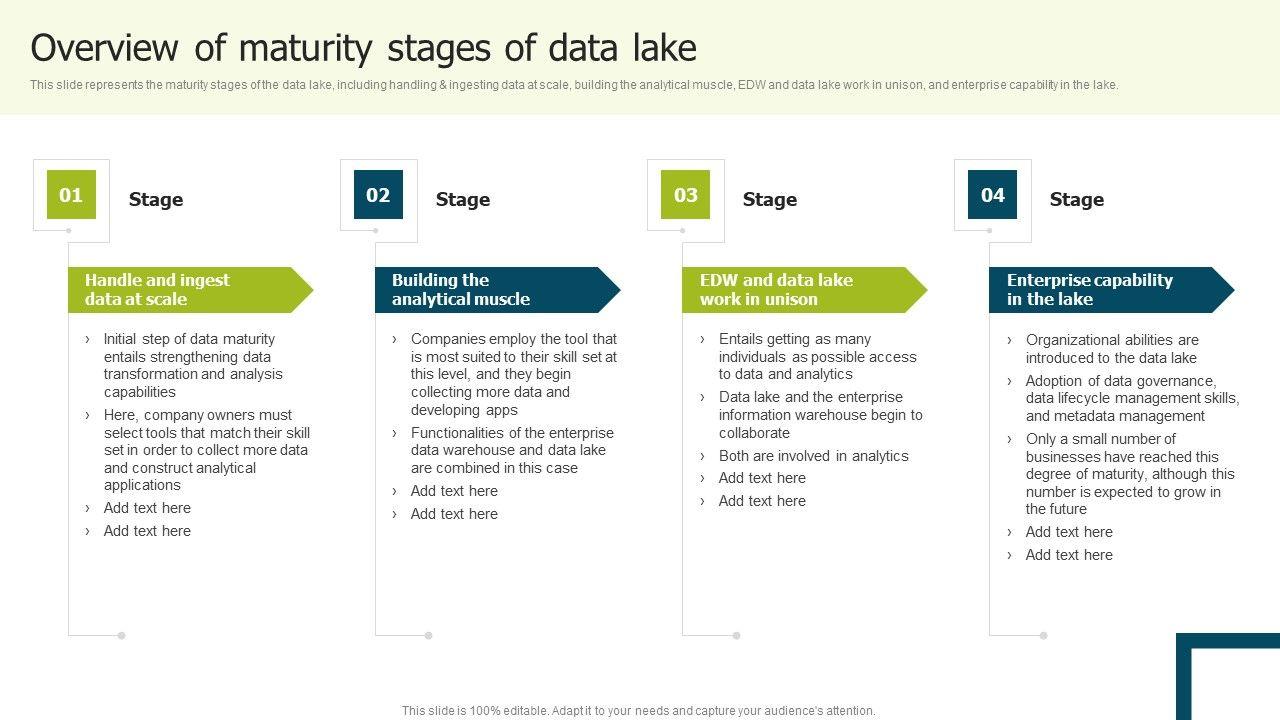 Overview of maturity stages of data lake

This slide represents the maturity stages of the data lake, including handling & ingesting data at scale, building the analytical muscle, EDW and data lake work in unison, and enterprise capability in the lake.

01 Stage

Handle and ingest data at scale

› Initial step of data maturity entails strengthening data transformation and analysis capabilities
› Here, company owners must select tools that match their skill set in order to collect more data and construct analytical applications
› Add text here
› Add text here

02 Stage

Building the analytical muscle

› Companies employ the tool that is most suited to their skill set at this level, and they begin collecting more data and developing apps
› Functionalities of the enterprise data warehouse and data lake are combined in this case
› Add text here
› Add text here

03 Stage

EDW and data lake work in unison

› Entails getting as many individuals as possible access to data and analytics
› Data lake and the enterprise information warehouse begin to collaborate
› Both are involved in analytics
› Add text here
› Add text here

04 Stage

Enterprise capability in the lake

› Organizational abilities are introduced to the data lake
› Adoption of data governance, data lifecycle management skills, and metadata management
› Only a small number of businesses have reached this degree of maturity, although this number is expected to grow in the future
› Add text here
› Add text here

This slide is 100% editable. Adapt it to your needs and capture your audience's attention.